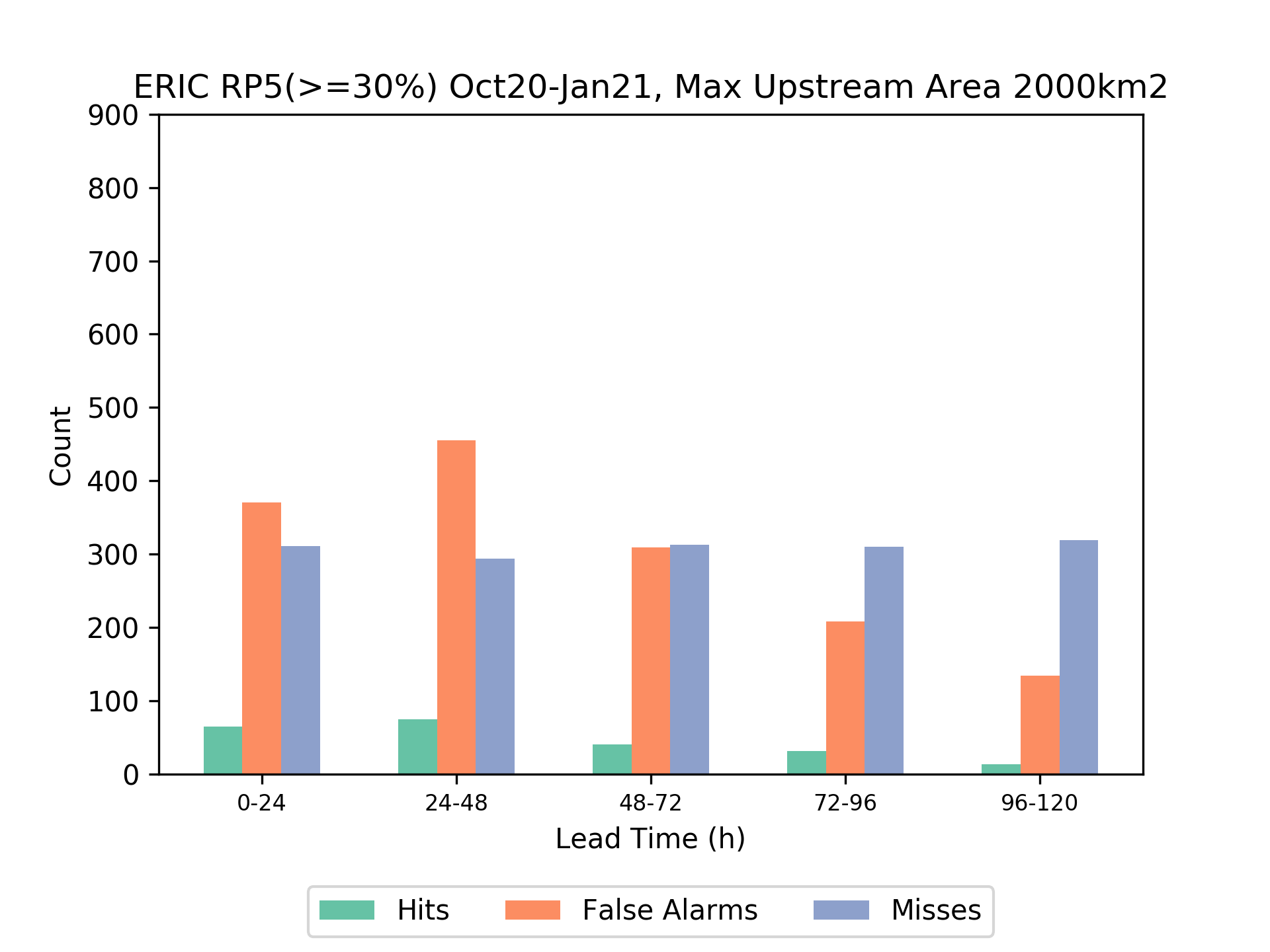 ERIC RP5(>=30%) Oct20-Jan21, Max Upstream Area 2000km2

900
800
700
600
500
400
300
200
100
0

Count

0-24
24-48
48-72
72-96
96-120

Lead Time (h)

Hits
False Alarms
Misses